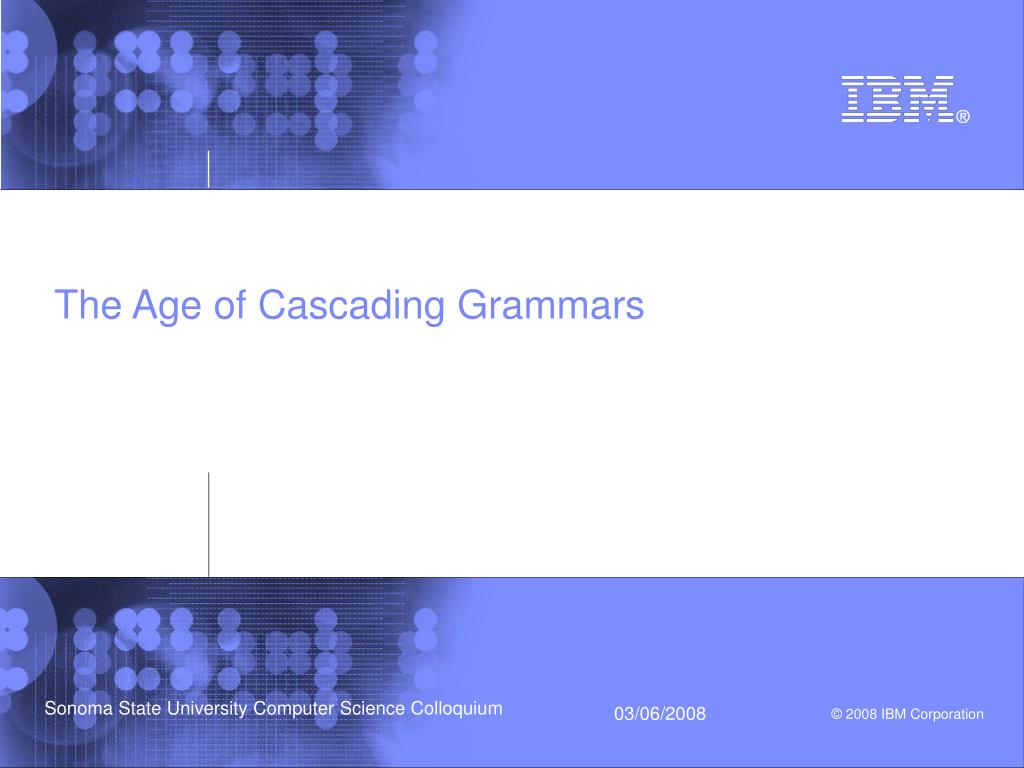 IBM®

The Age of Cascading Grammars

Sonoma State University Computer Science Colloquium

03/06/2008

© 2008 IBM Corporation